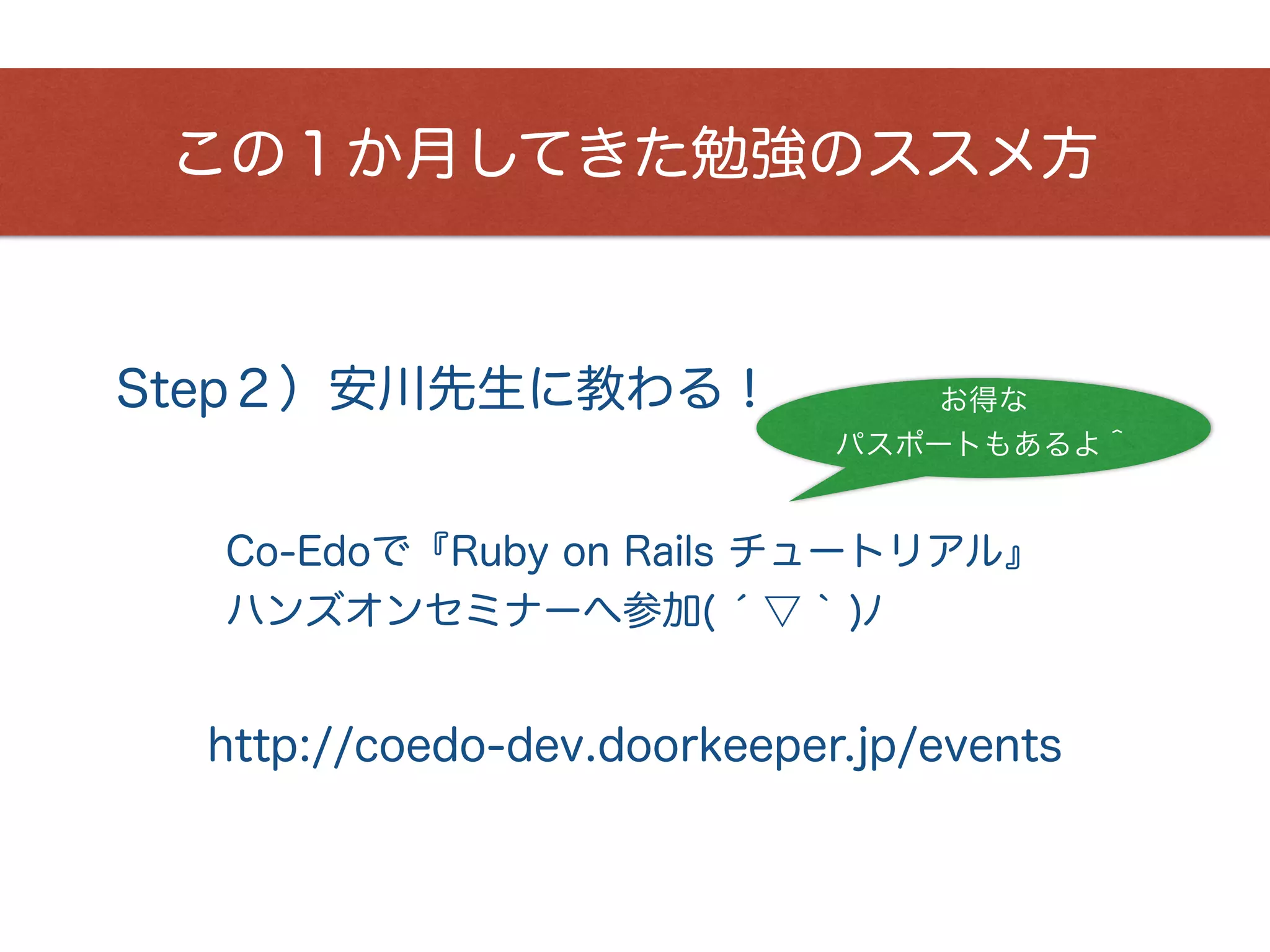 この１か月してきた勉強のススメ方

Step２）安川先生に教わる！

お得な
パスポートもあるよ＾

Co-Edoで『Ruby on Rails チュートリアル』
ハンズオンセミナーへ参加( ´ ▽ ` )ﾉ

http://coedo-dev.doorkeeper.jp/events